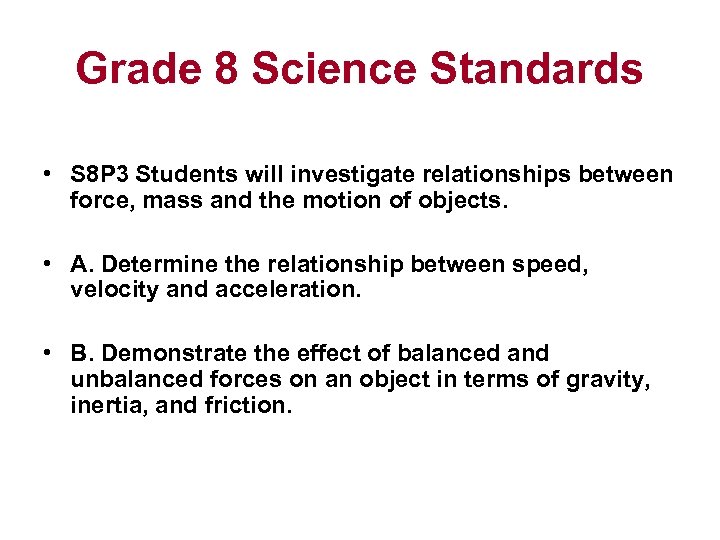 Grade 8 Science Standards

• S8P3 Students will investigate relationships between force, mass and the motion of objects.

• A. Determine the relationship between speed, velocity and acceleration.

• B. Demonstrate the effect of balanced and unbalanced forces on an object in terms of gravity, inertia, and friction.